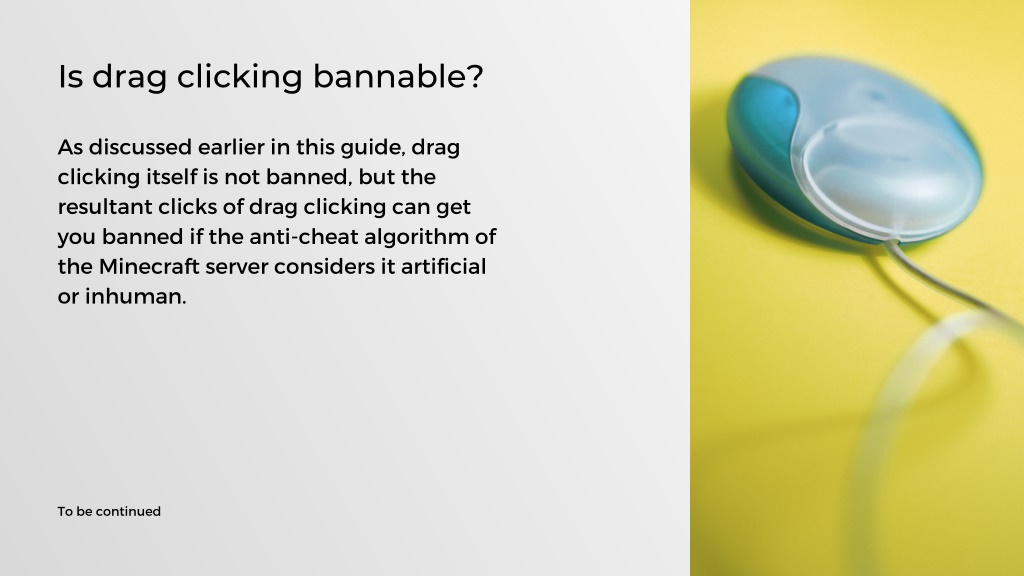 Is drag clicking bannable?

As discussed earlier in this guide, drag clicking itself is not banned, but the resultant clicks of drag clicking can get you banned if the anti-cheat algorithm of the Minecraft server considers it artificial or inhuman.

To be continued